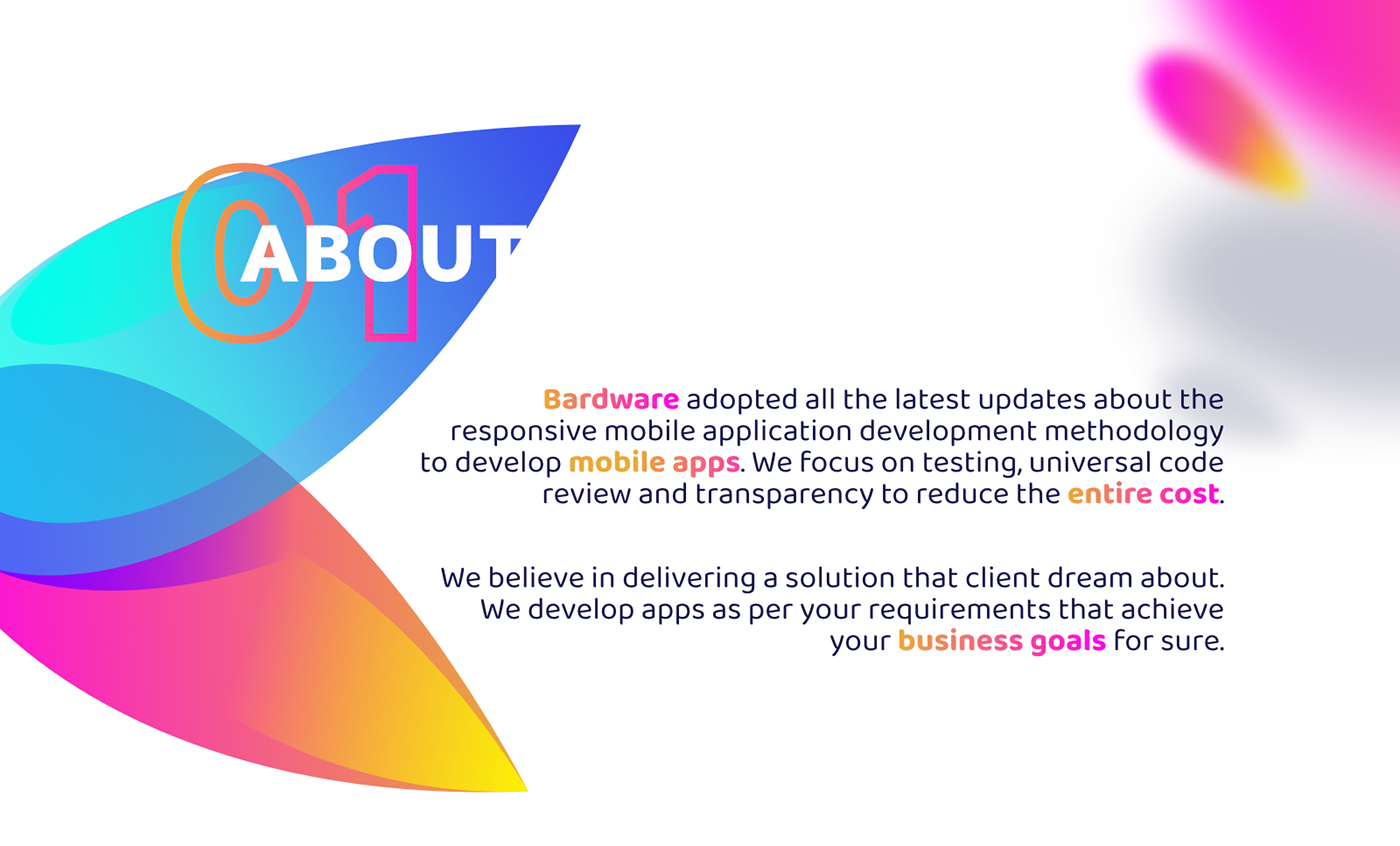 01

ABOUT

Bardware adopted all the latest updates about the responsive mobile application development methodology to develop mobile apps. We focus on testing, universal code review and transparency to reduce the entire cost.

We believe in delivering a solution that client dream about. We develop apps as per your requirements that achieve your business goals for sure.